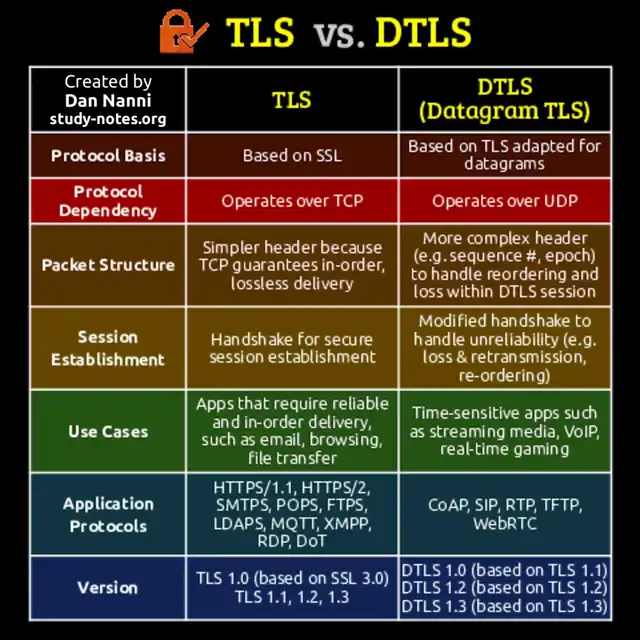 TLS vs. DTLS

| Created by Dan Nanni study-notes.org | TLS | DTLS (Datagram TLS) |
|---|---|---|
| Protocol Basis | Based on SSL | Based on TLS adapted for datagrams |
| Protocol Dependency | Operates over TCP | Operates over UDP |
| Packet Structure | Simpler header because TCP guarantees in-order, lossless delivery | More complex header (e.g. sequence #, epoch) to handle reordering and loss within DTLS session |
| Session Establishment | Handshake for secure session establishment | Modified handshake to handle unreliability (e.g. loss & retransmission, re-ordering) |
| Use Cases | Apps that require reliable and in-order delivery, such as email, browsing, file transfer | Time-sensitive apps such as streaming media, VoIP, real-time gaming |
| Application Protocols | HTTPS/1.1, HTTPS/2, SMTPS, POPS, FTPS, LDAPS, MQTT, XMPP, RDP, DoT | CoAP, SIP, RTP, TFTP, WebRTC |
| Version | TLS 1.0 (based on SSL 3.0) TLS 1.1, 1.2, 1.3 | DTLS 1.0 (based on TLS 1.1) DTLS 1.2 (based on TLS 1.2) DTLS 1.3 (based on TLS 1.3) |